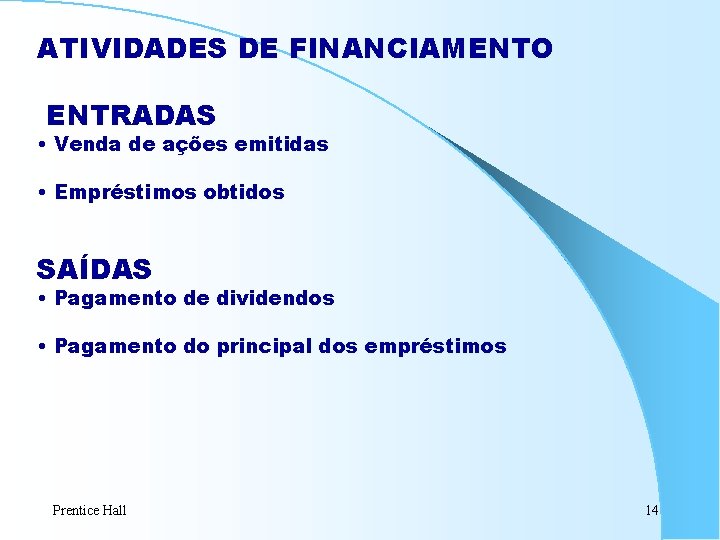 ATIVIDADES DE FINANCIAMENTO

ENTRADAS
• Venda de ações emitidas

• Empréstimos obtidos

SAÍDAS
• Pagamento de dividendos

• Pagamento do principal dos empréstimos

Prentice Hall

14